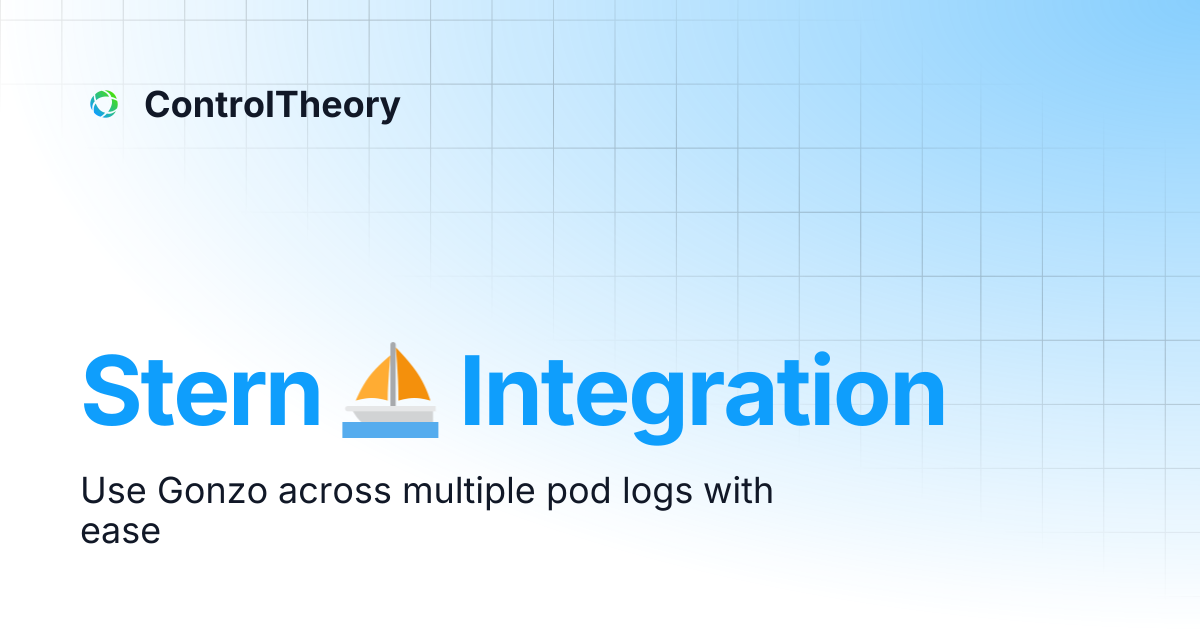 ControlTheory

Stern ⛵ Integration

Use Gonzo across multiple pod logs with ease